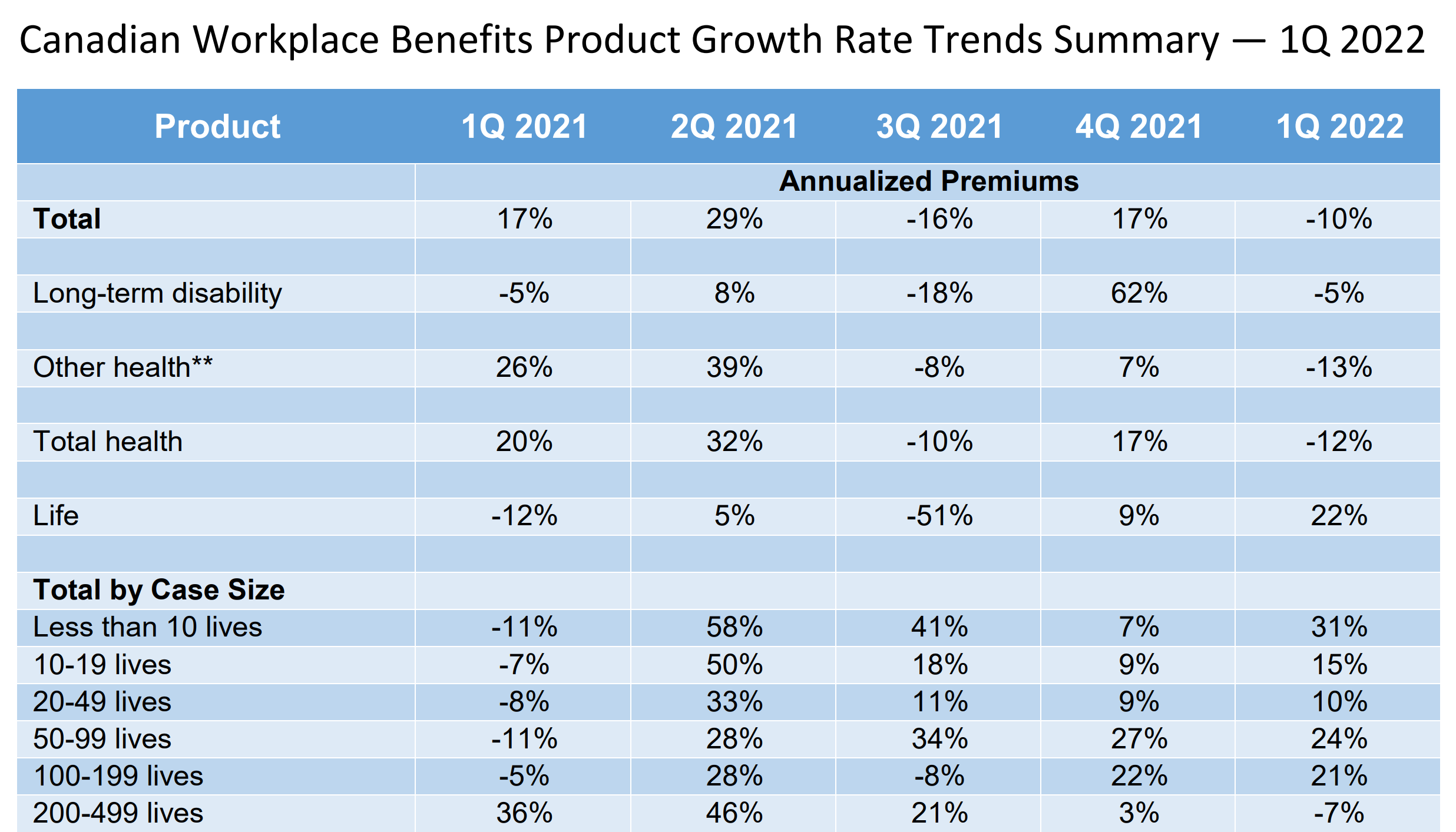 Canadian Workplace Benefits Product Growth Rate Trends Summary — 1Q 2022

| Product | 1Q 2021 | 2Q 2021 | 3Q 2021 | 4Q 2021 | 1Q 2022 |
|---|---|---|---|---|---|
| | Annualized Premiums | | | | |
| **Total** | 17% | 29% | -16% | 17% | -10% |
| | | | | | |
| Long-term disability | -5% | 8% | -18% | 62% | -5% |
| | | | | | |
| Other health** | 26% | 39% | -8% | 7% | -13% |
| | | | | | |
| Total health | 20% | 32% | -10% | 17% | -12% |
| | | | | | |
| Life | -12% | 5% | -51% | 9% | 22% |
| | | | | | |
| **Total by Case Size** | | | | | |
| Less than 10 lives | -11% | 58% | 41% | 7% | 31% |
| 10-19 lives | -7% | 50% | 18% | 9% | 15% |
| 20-49 lives | -8% | 33% | 11% | 9% | 10% |
| 50-99 lives | -11% | 28% | 34% | 27% | 24% |
| 100-199 lives | -5% | 28% | -8% | 22% | 21% |
| 200-499 lives | 36% | 46% | 21% | 3% | -7% |